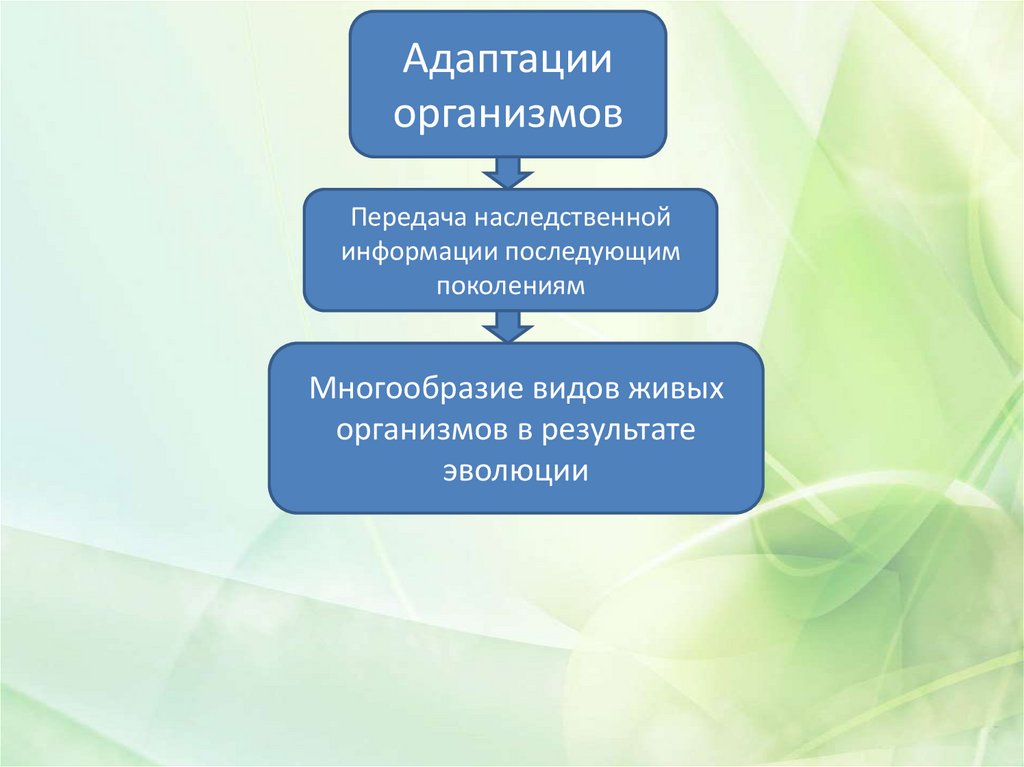 Адаптации организмов

Передача наследственной информации последующим поколениям

Многообразие видов живых организмов в результате эволюции